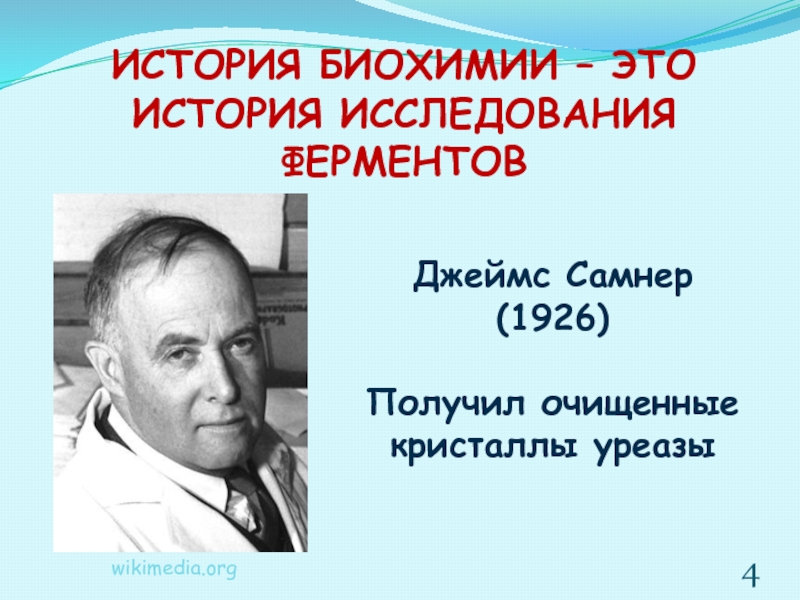 ИСТОРИЯ БИОХИМИИ – ЭТО ИСТОРИЯ ИССЛЕДОВАНИЯ ФЕРМЕНТОВ

Джеймс Самнер (1926)

Получил очищенные кристаллы уреазы

wikimedia.org

4